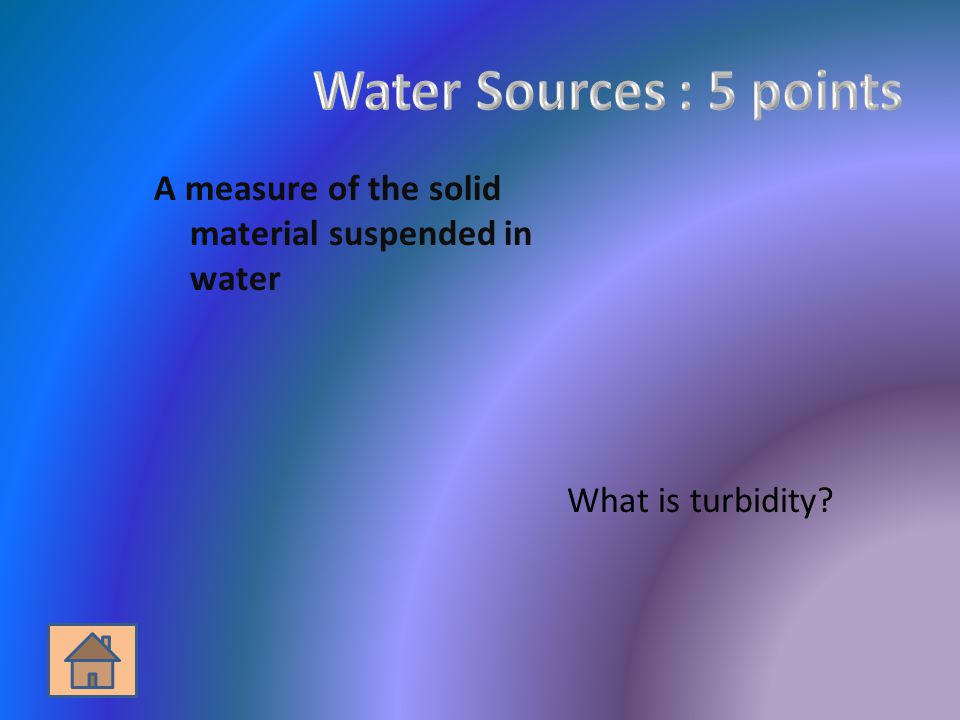 Water Sources : 5 points

A measure of the solid material suspended in water

What is turbidity?